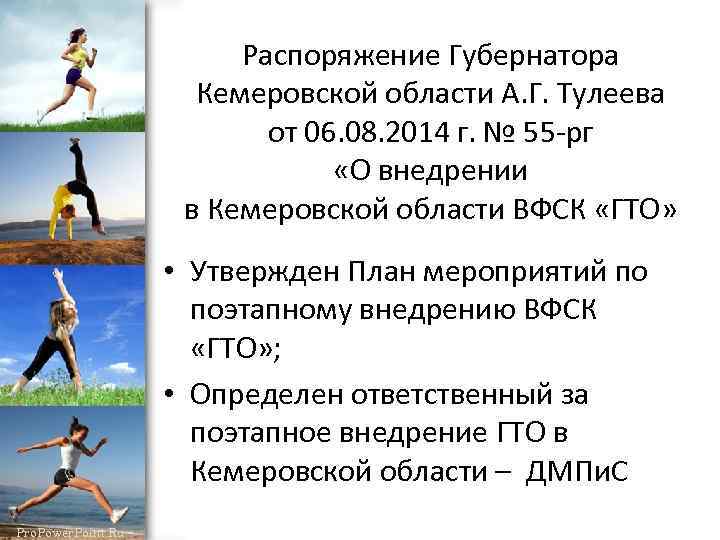 Распоряжение Губернатора Кемеровской области А.Г. Тулеева от 06.08.2014 г. № 55-рг «О внедрении в Кемеровской области ВФСК «ГТО»

• Утвержден План мероприятий по поэтапному внедрению ВФСК «ГТО»;

• Определен ответственный за поэтапное внедрение ГТО в Кемеровской области – ДМПиС

ProPowerPoint.Ru